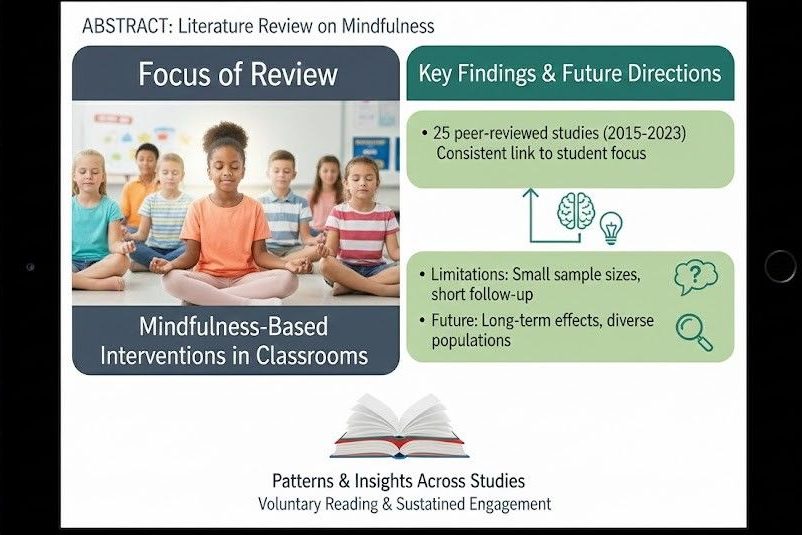 ABSTRACT: Literature Review on Mindfulness

Focus of Review

Mindfulness-Based Interventions in Classrooms

Key Findings & Future Directions

• 25 peer-reviewed studies (2015-2023) Consistent link to student focus

• Limitations: Small sample sizes, short follow-up

• Future: Long-term effects, diverse populations

?

Patterns & Insights Across Studies
Voluntary Reading & Sustained Engagement